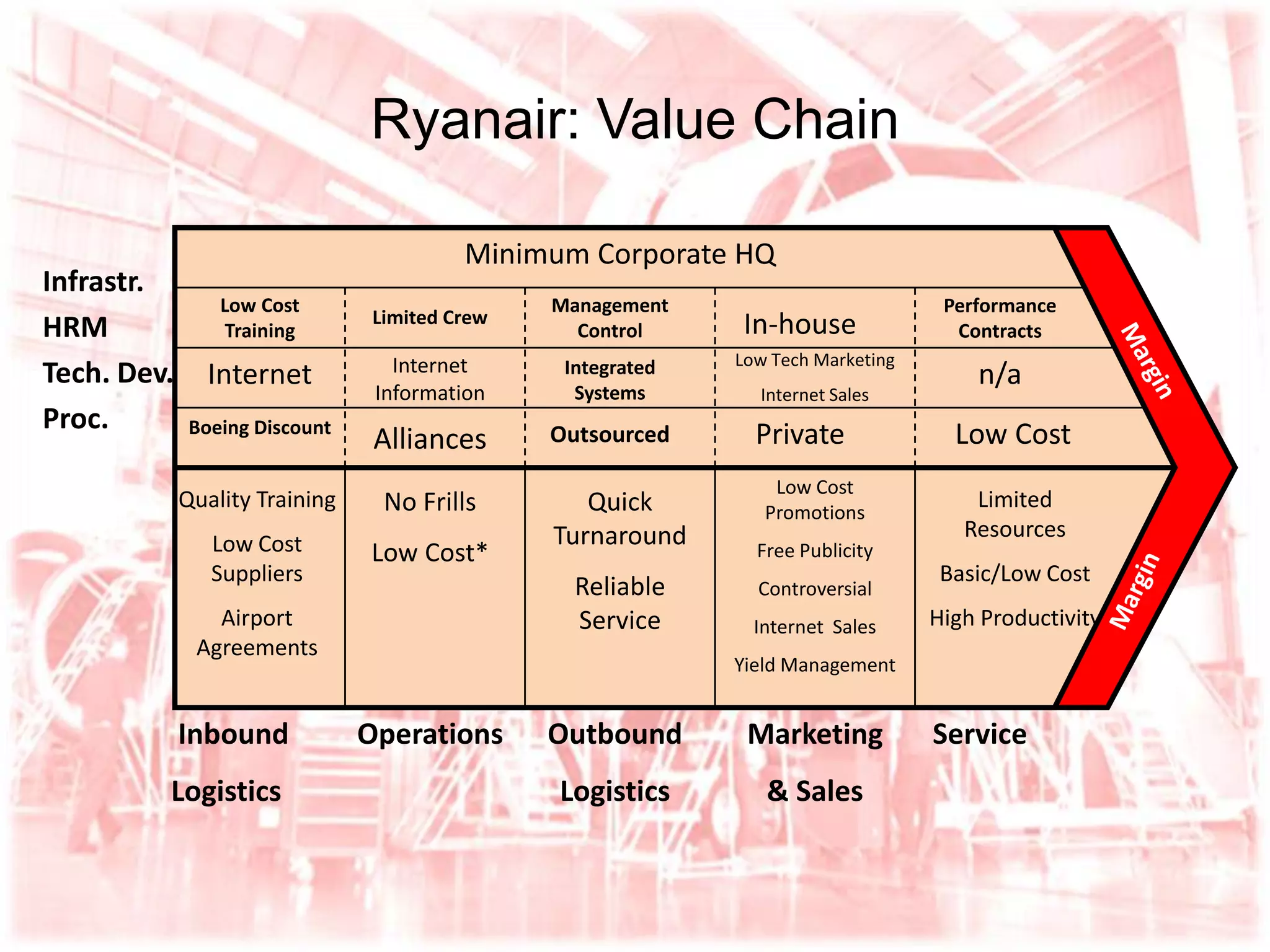 Ryanair: Value Chain

Infrastr.
HRM
Tech. Dev.
Proc.

Minimum Corporate HQ

| Low Cost Training | Limited Crew | Management Control | In-house | Performance Contracts |
|---|---|---|---|---|
| Internet | Internet Information | Integrated Systems | Low Tech Marketing Internet Sales | n/a |
| Boeing Discount | Alliances | Outsourced | Private | Low Cost |
| Quality Training Low Cost Suppliers Airport Agreements | No Frills Low Cost* | Quick Turnaround Reliable Service | Low Cost Promotions Free Publicity Controversial Internet Sales Yield Management | Limited Resources Basic/Low Cost High Productivity |

Margin

Margin

Inbound Logistics
Operations
Outbound Logistics
Marketing & Sales
Service